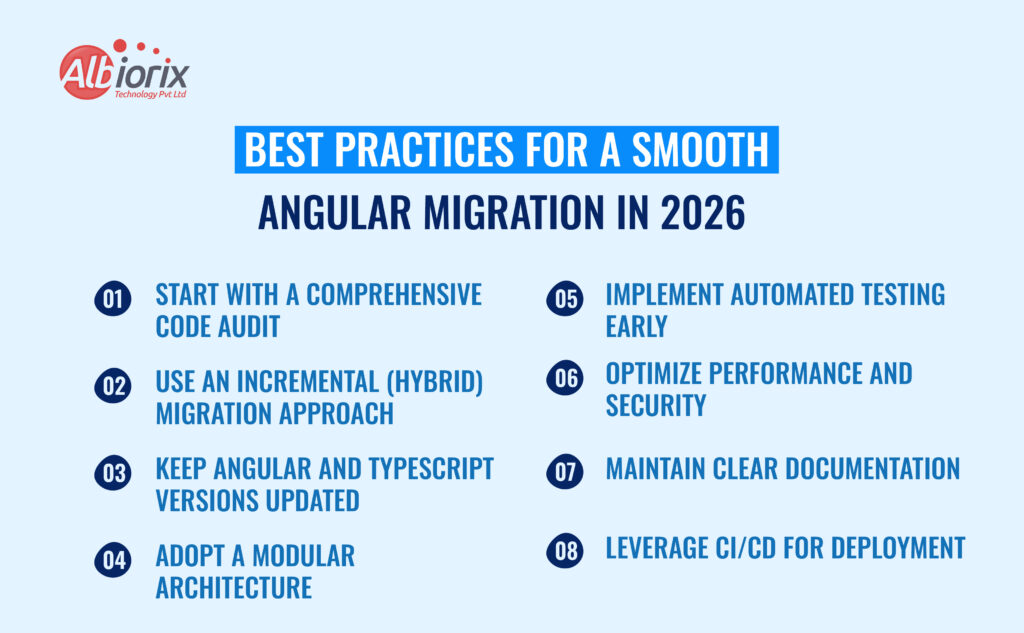 Albiorix
Technology Pvt Ltd

BEST PRACTICES FOR A SMOOTH ANGULAR MIGRATION IN 2026

01 START WITH A COMPREHENSIVE CODE AUDIT

02 USE AN INCREMENTAL (HYBRID) MIGRATION APPROACH

03 KEEP ANGULAR AND TYPESCRIPT VERSIONS UPDATED

04 ADOPT A MODULAR ARCHITECTURE

05 IMPLEMENT AUTOMATED TESTING EARLY

06 OPTIMIZE PERFORMANCE AND SECURITY

07 MAINTAIN CLEAR DOCUMENTATION

08 LEVERAGE CI/CD FOR DEPLOYMENT